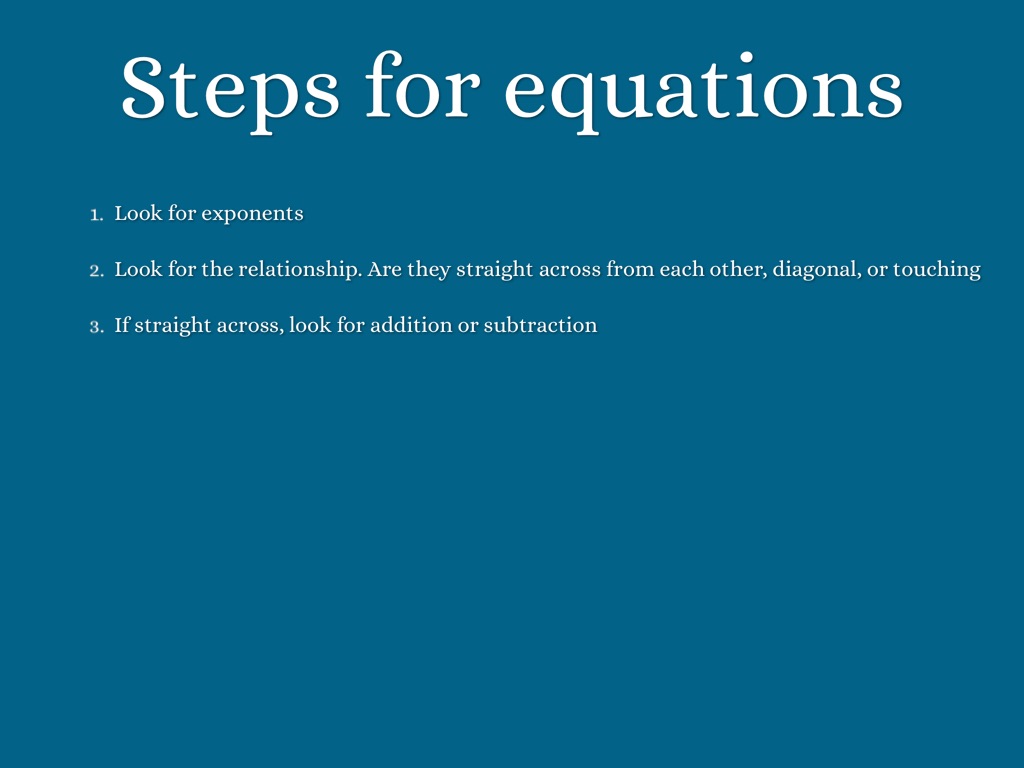 Steps for equations

1. Look for exponents

2. Look for the relationship. Are they straight across from each other, diagonal, or touching

3. If straight across, look for addition or subtraction